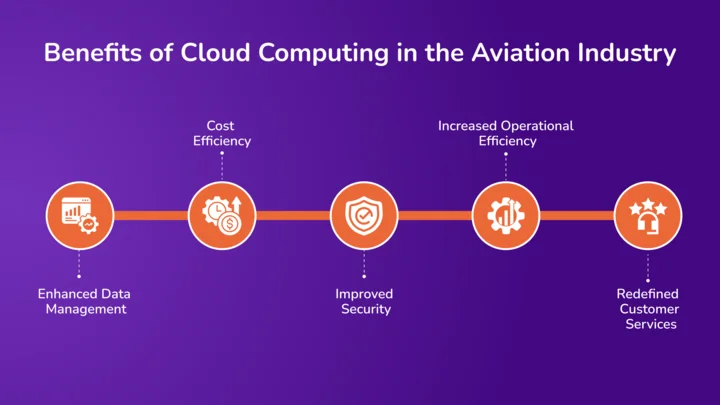 Benefits of Cloud Computing in the Aviation Industry

Enhanced Data Management

Cost Efficiency

Improved Security

Increased Operational Efficiency

Redefined Customer Services